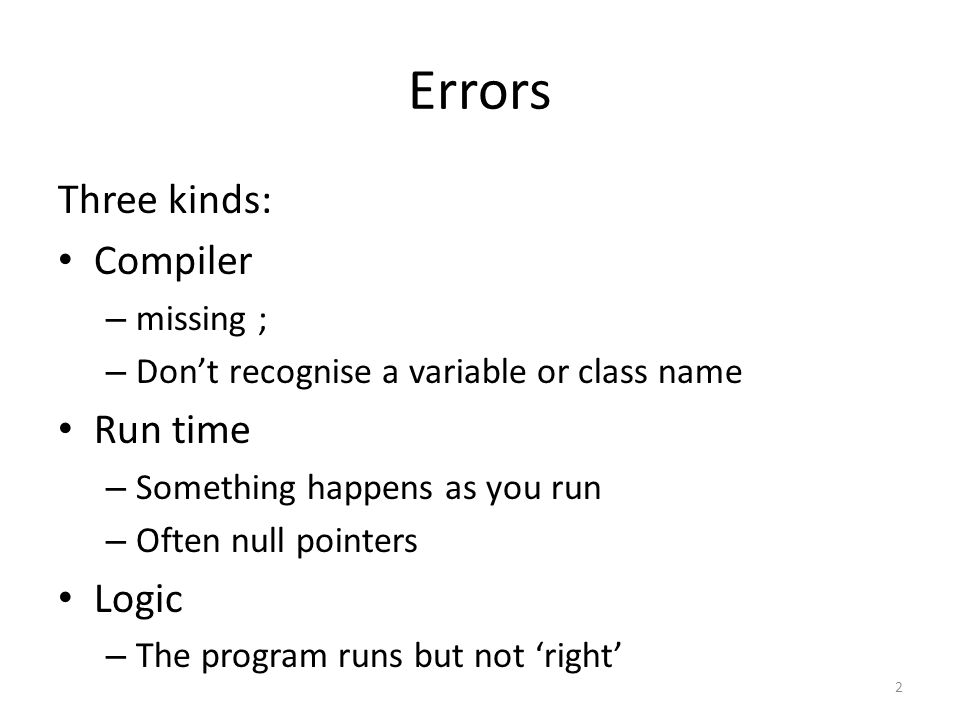 Errors

Three kinds:

• Compiler
  – missing ;
  – Don’t recognise a variable or class name
• Run time
  – Something happens as you run
  – Often null pointers
• Logic
  – The program runs but not ‘right’

2